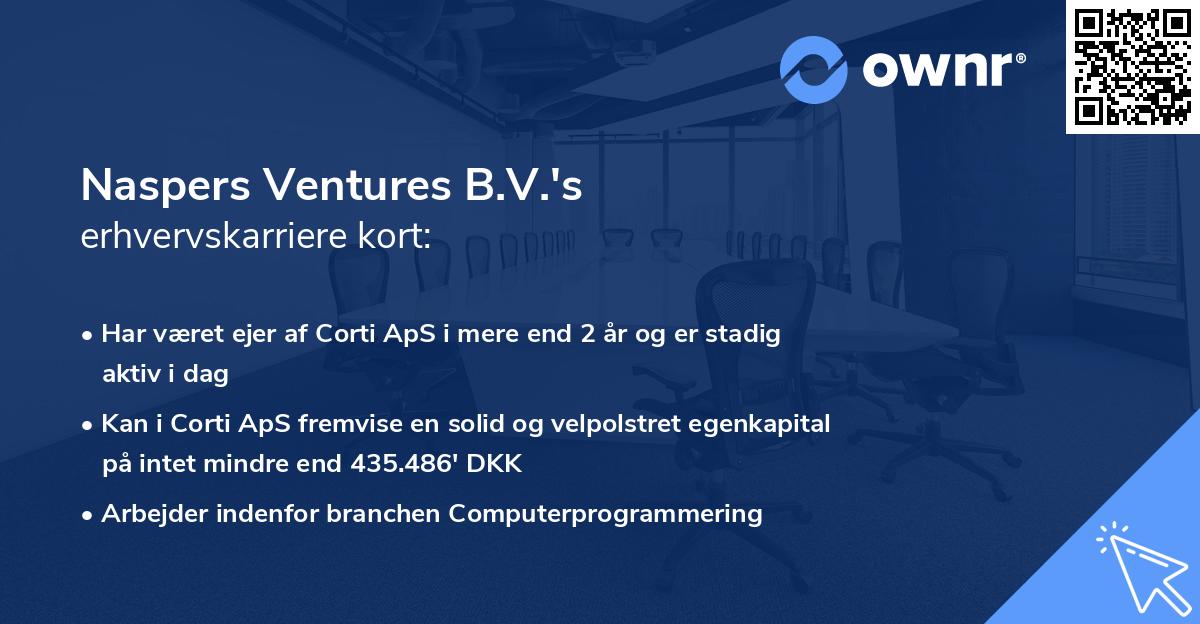 ownr®

Naspers Ventures B.V.'s
erhvervskarriere kort:

• Har været ejer af Corti ApS i mere end 2 år og er stadig aktiv i dag

• Kan i Corti ApS fremvise en solid og velpolstret egenkapital på intet mindre end 435.486' DKK

• Arbejder indenfor branchen Computerprogrammering